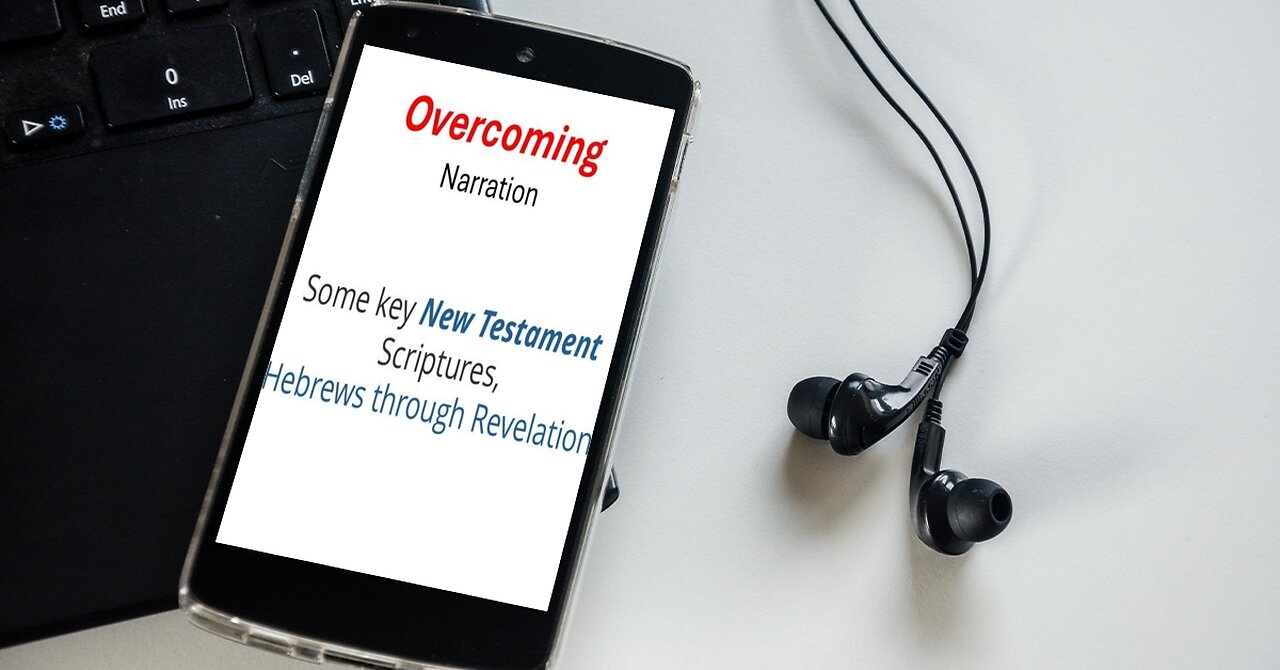 End

0
Ins

.
Del

Overcoming
Narration

Some key New Testament Scriptures, Hebrews through Revelation